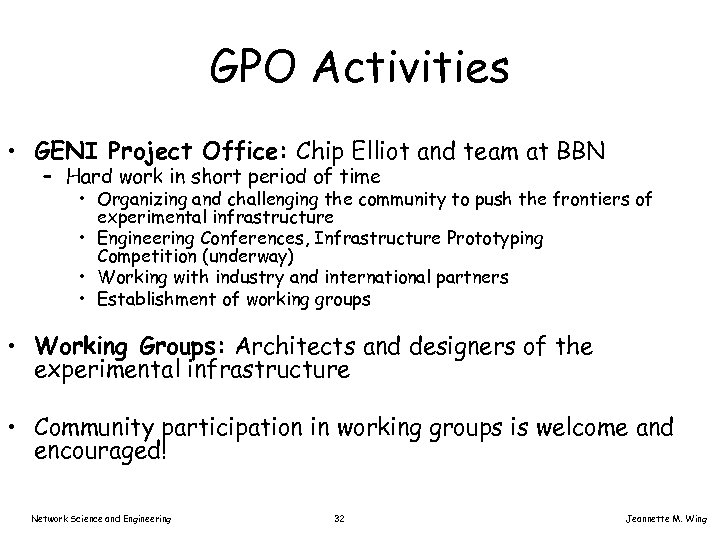 GPO Activities

• GENI Project Office: Chip Elliot and team at BBN
– Hard work in short period of time
• Organizing and challenging the community to push the frontiers of experimental infrastructure
• Engineering Conferences, Infrastructure Prototyping Competition (underway)
• Working with industry and international partners
• Establishment of working groups

• Working Groups: Architects and designers of the experimental infrastructure

• Community participation in working groups is welcome and encouraged!

Network Science and Engineering

32

Jeannette M. Wing